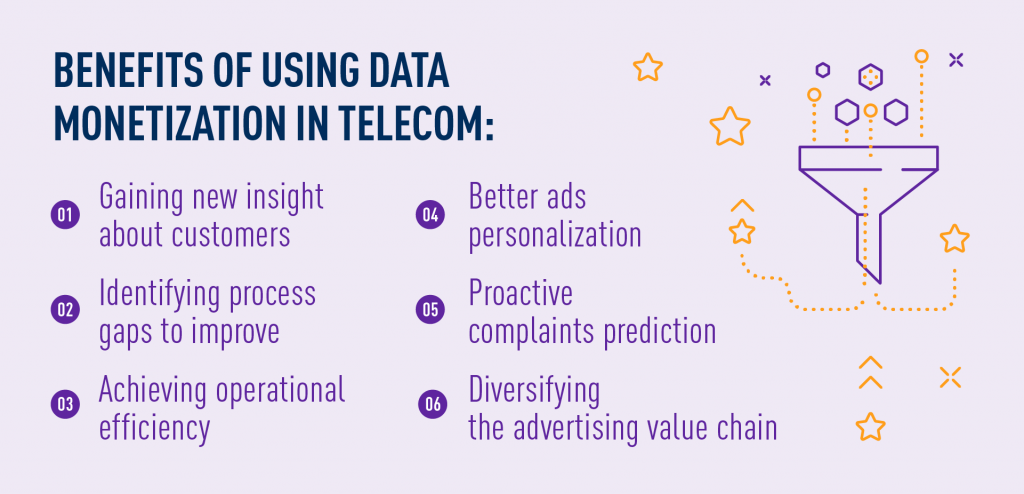 BENEFITS OF USING DATA MONETIZATION IN TELECOM:

01 Gaining new insight about customers

02 Identifying process gaps to improve

03 Achieving operational efficiency

04 Better ads personalization

05 Proactive complaints prediction

06 Diversifying the advertising value chain